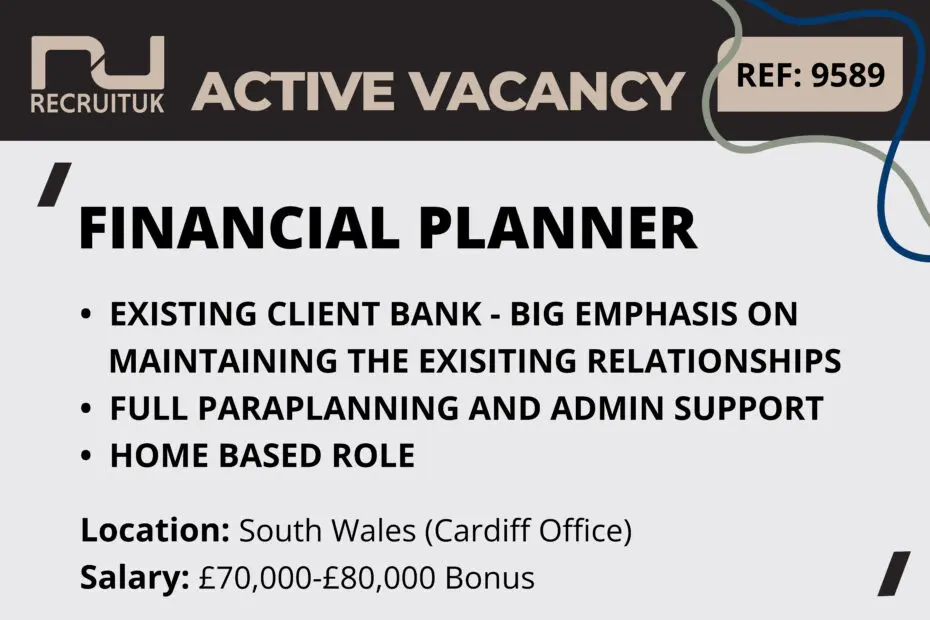 RECRUITUK ACTIVE VACANCY

REF: 9589

FINANCIAL PLANNER

• EXISTING CLIENT BANK - BIG EMPHASIS ON MAINTAINING THE EXISITING RELATIONSHIPS
• FULL PARAPLANNING AND ADMIN SUPPORT
• HOME BASED ROLE

Location: South Wales (Cardiff Office)
Salary: £70,000-£80,000 Bonus